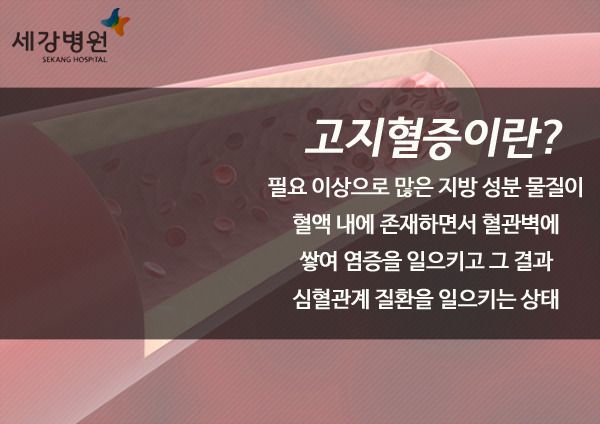 세강병원
SEKANG HOSPITAL

고지혈증이란?

필요 이상으로 많은 지방 성분 물질이 혈액 내에 존재하면서 혈관벽에 쌓여 염증을 일으키고 그 결과 심혈관계 질환을 일으키는 상태